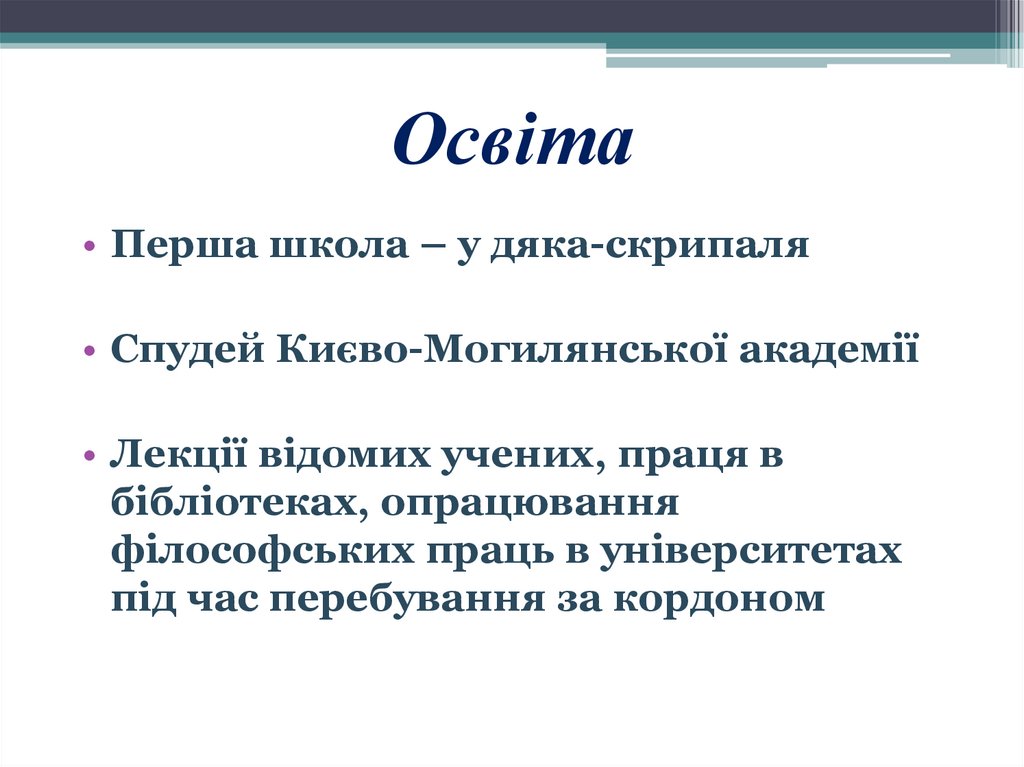 Освіта

• Перша школа – у дяка-скрипаля

• Спудей Києво-Могилянської академії

• Лекції відомих учених, праця в бібліотеках, опрацювання філософських праць в університетах під час перебування за кордоном